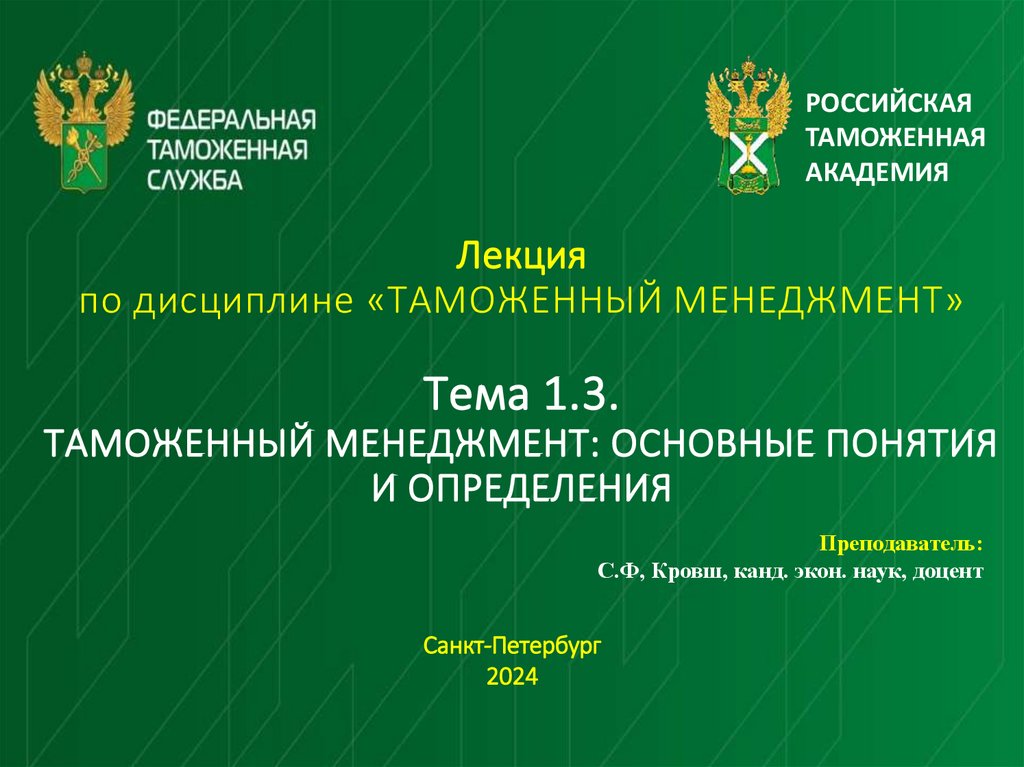 ФЕДЕРАЛЬНАЯ ТАМОЖЕННАЯ СЛУЖБА

РОССИЙСКАЯ ТАМОЖЕННАЯ АКАДЕМИЯ

Лекция
по дисциплине «ТАМОЖЕННЫЙ МЕНЕДЖМЕНТ»

Тема 1.3.
ТАМОЖЕННЫЙ МЕНЕДЖМЕНТ: ОСНОВНЫЕ ПОНЯТИЯ И ОПРЕДЕЛЕНИЯ

Преподаватель:
С.Ф, Кровш, канд. экон. наук, доцент

Санкт-Петербург
2024